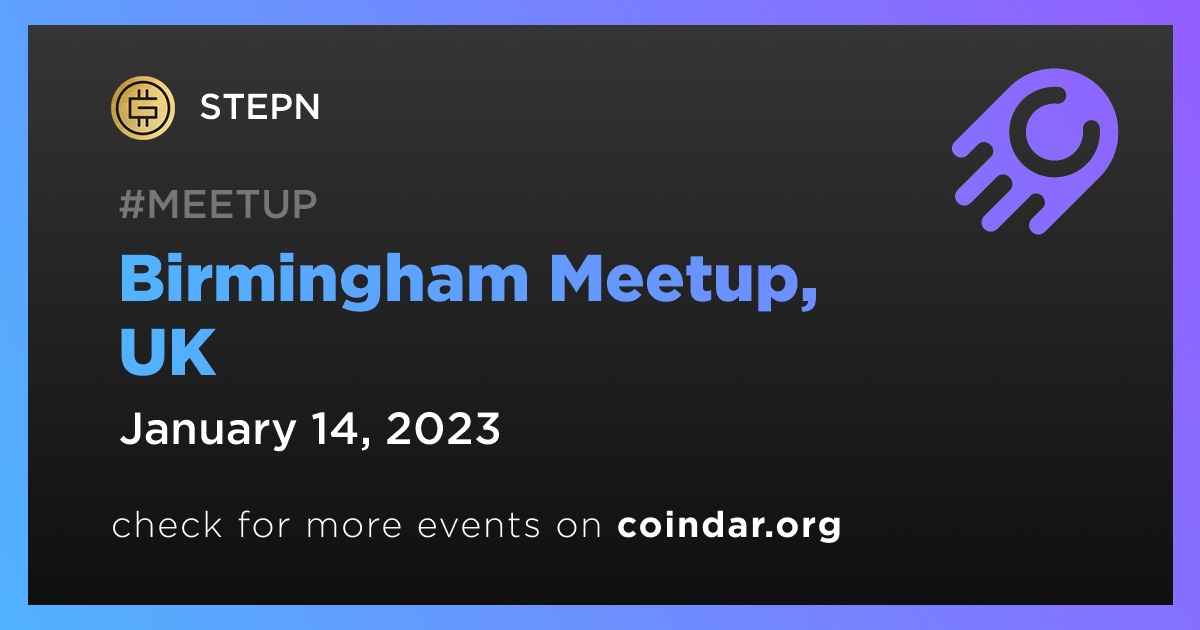 STEPN

#MEETUP

Birmingham Meetup, UK

January 14, 2023

check for more events on coindar.org